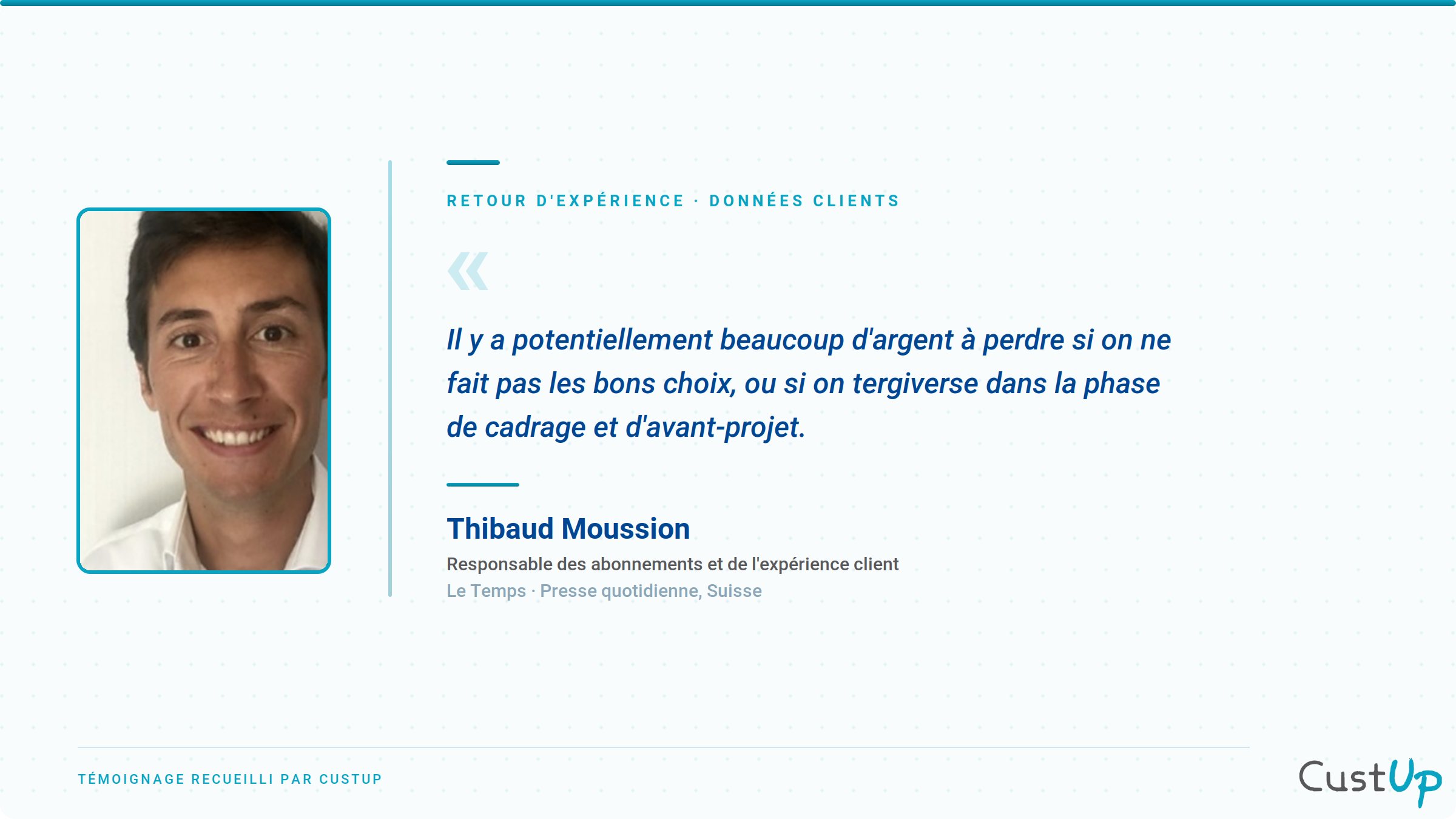 RETOUR D'EXPÉRIENCE · DONNÉES CLIENTS

«

Il y a potentiellement beaucoup d'argent à perdre si on ne fait pas les bons choix, ou si on tergiverse dans la phase de cadrage et d'avant-projet.

Thibaud Moussion

Responsable des abonnements et de l'expérience client

Le Temps · Presse quotidienne, Suisse

TÉMOIGNAGE RECUEILLI PAR CUSTUP

CustUp